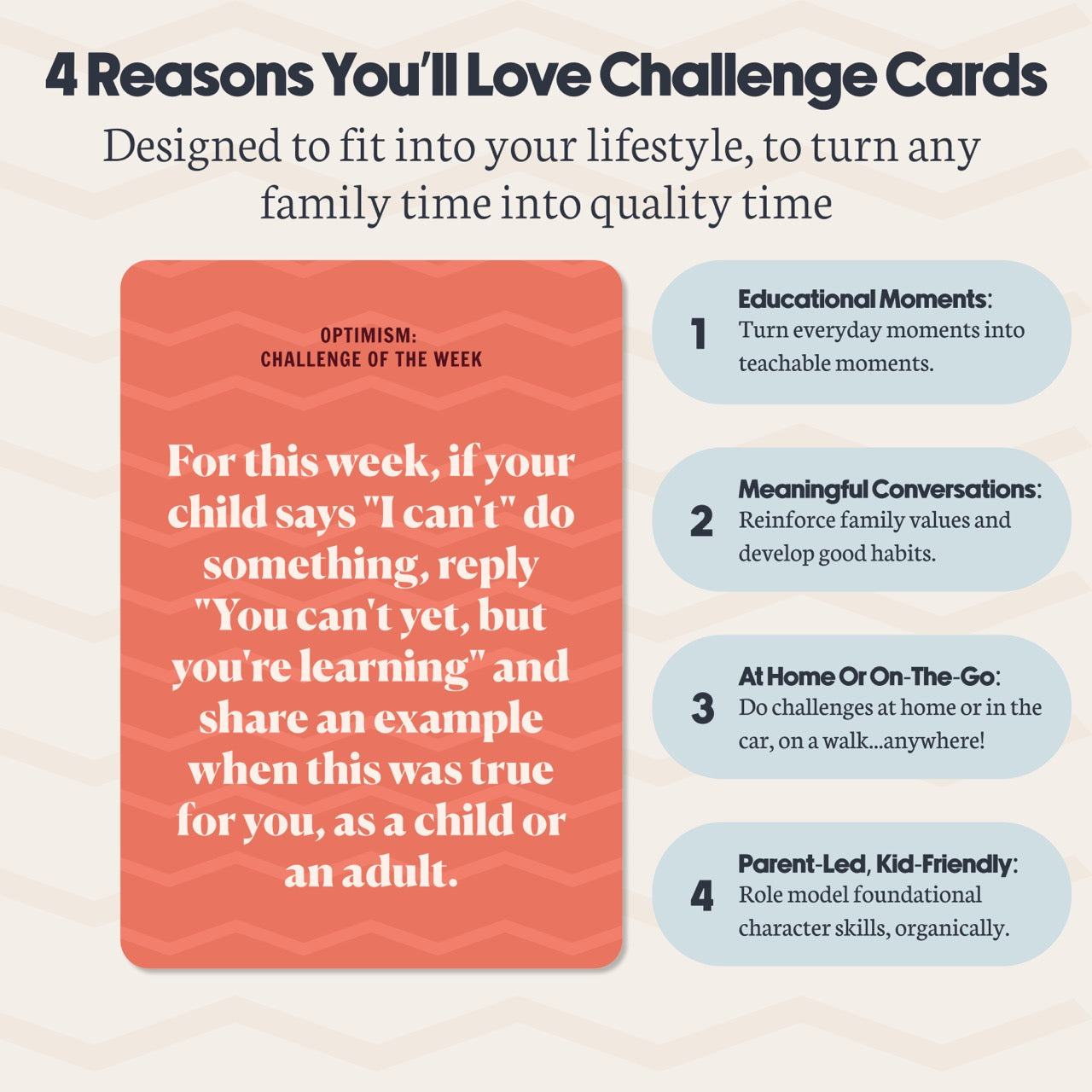 4 Reasons You'll Love Challenge Cards

Designed to fit into your lifestyle, to turn any family time into quality time

OPTIMISM:
CHALLENGE OF THE WEEK

For this week, if your child says "I can't" do something, reply "You can't yet, but you're learning" and share an example when this was true for you, as a child or an adult.

1 Educational Moments: Turn everyday moments into teachable moments.

2 Meaningful Conversations: Reinforce family values and develop good habits.

3 At Home Or On-The-Go: Do challenges at home or in the car, on a walk...anywhere!

4 Parent-Led, Kid-Friendly: Role model foundational character skills, organically.